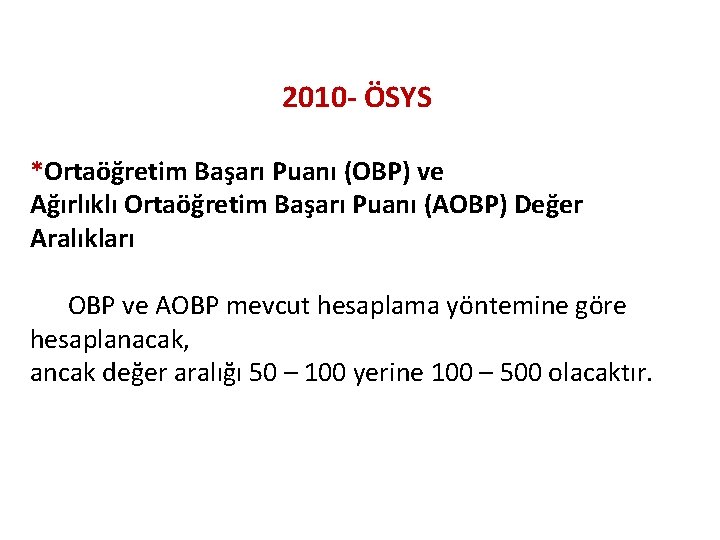 2010- ÖSYS

*Ortaöğretim Başarı Puanı (OBP) ve Ağırlıklı Ortaöğretim Başarı Puanı (AOBP) Değer Aralıkları

OBP ve AOBP mevcut hesaplama yöntemine göre hesaplanacak,
ancak değer aralığı 50 – 100 yerine 100 – 500 olacaktır.